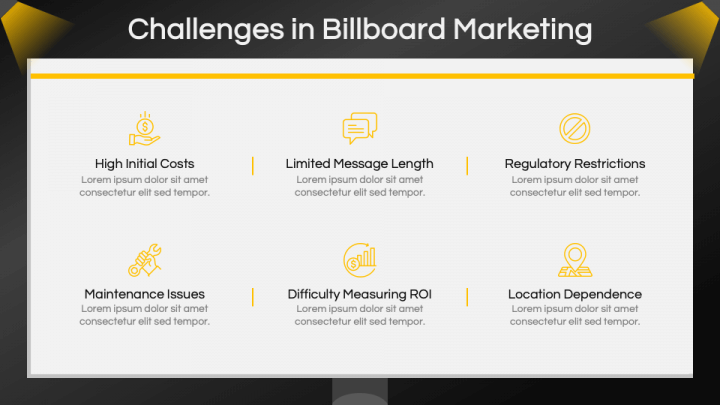 Challenges in Billboard Marketing

High Initial Costs
Lorem ipsum dolor sit amet consectetur elit sed tempor.

Limited Message Length
Lorem ipsum dolor sit amet consectetur elit sed tempor.

Regulatory Restrictions
Lorem ipsum dolor sit amet consectetur elit sed tempor.

Maintenance Issues
Lorem ipsum dolor sit amet consectetur elit sed tempor.

Difficulty Measuring ROI
Lorem ipsum dolor sit amet consectetur elit sed tempor.

Location Dependence
Lorem ipsum dolor sit amet consectetur elit sed tempor.